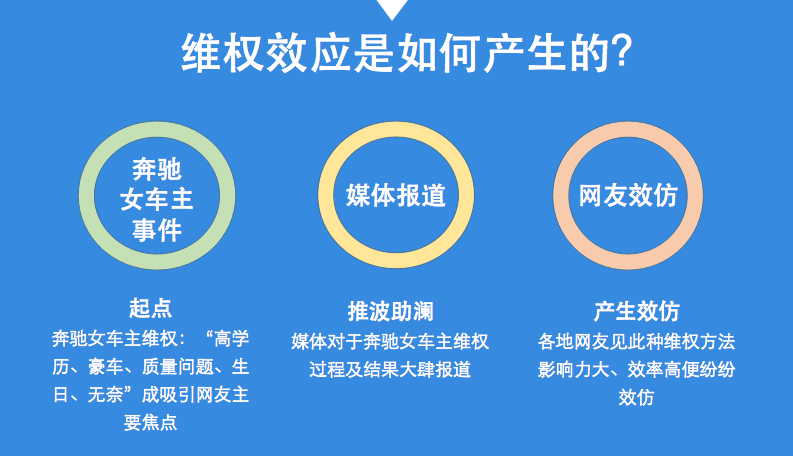 维权效应是如何产生的?

奔驰女车主事件

媒体报道

网友效仿

起点
奔驰女车主维权：“高学历、豪车、质量问题、生日、无奈”成吸引网友主要焦点

推波助澜
媒体对于奔驰女车主维权过程及结果大肆报道

产生效仿
各地网友见此种维权方法影响力大、效率高便纷纷效仿